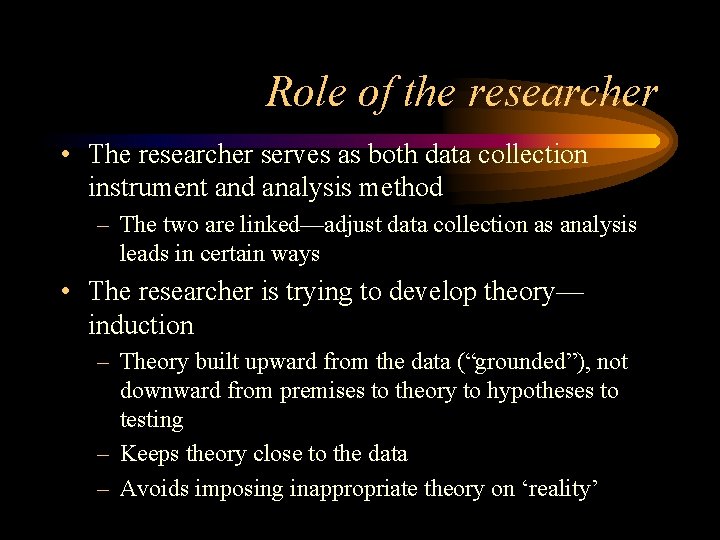 Role of the researcher

• The researcher serves as both data collection instrument and analysis method

– The two are linked—adjust data collection as analysis leads in certain ways

• The researcher is trying to develop theory—induction

– Theory built upward from the data (“grounded”), not downward from premises to theory to hypotheses to testing

– Keeps theory close to the data

– Avoids imposing inappropriate theory on ‘reality’